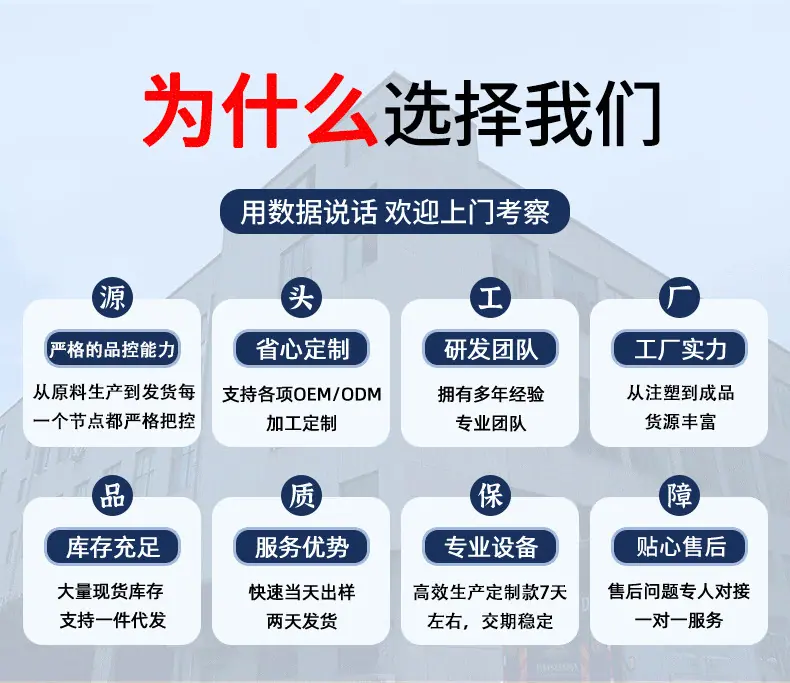 为什么选择我们

用数据说话 欢迎上门考察

源

严格的品控能力

从原料生产到发货每一个节点都严格把控

头

省心定制

支持各项OEM/ODM加工定制

工

研发团队

拥有多年经验专业团队

厂

工厂实力

从注塑到成品货源丰富

品

库存充足

大量现货库存支持一件代发

质

服务优势

快速当天出样两天发货

保

专业设备

高效生产定制款7天左右，交期稳定

障

贴心售后

售后问题专人对接一对一服务